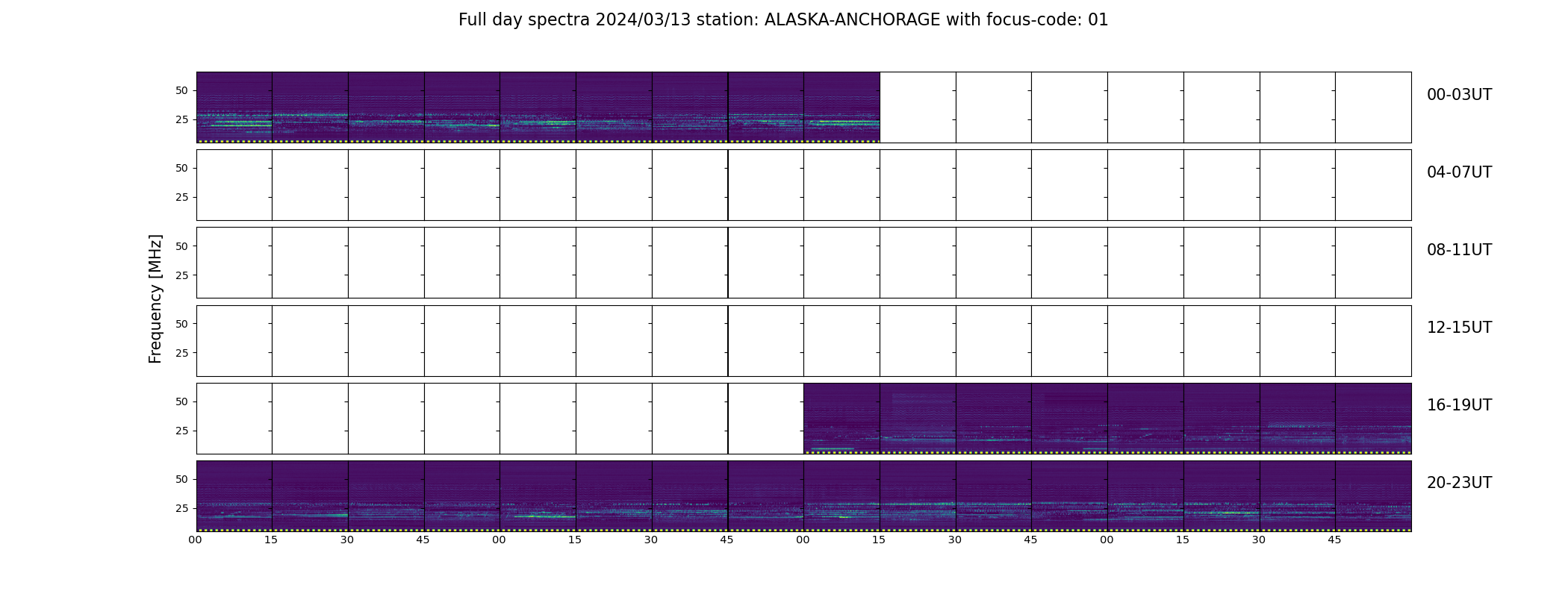 Full day spectra 2024/03/13 station: ALASKA-ANCHORAGE with focus-code: 01

Frequency [MHz]

50
25
00-03UT

50
25
04-07UT

50
25
08-11UT

50
25
12-15UT

50
25
16-19UT

50
25
20-23UT

00 15 30 45 00 15 30 45 00 15 30 45 00 15 30 45